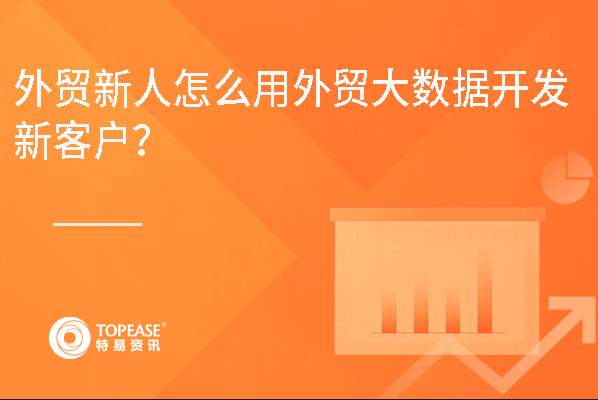 外贸新人怎么用外贸大数据开发新客户？

TOPEASE®
特易资讯